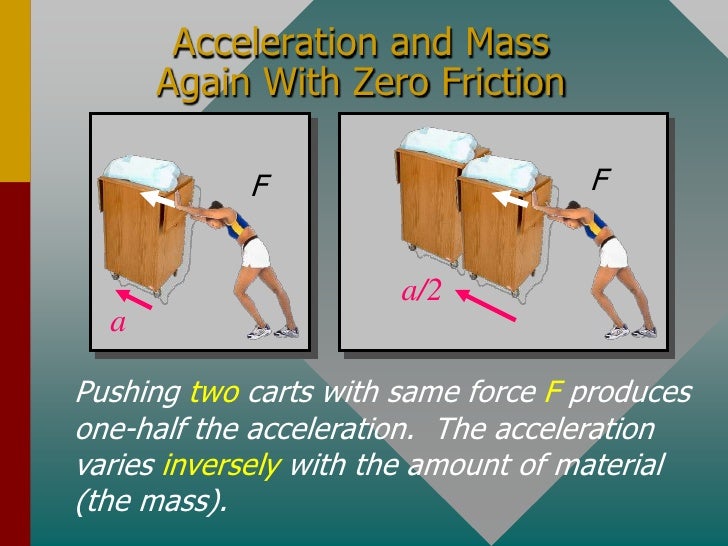 Acceleration and Mass Again With Zero Friction

F

a

F

a/2

Pushing two carts with same force F produces one-half the acceleration. The acceleration varies inversely with the amount of material (the mass).